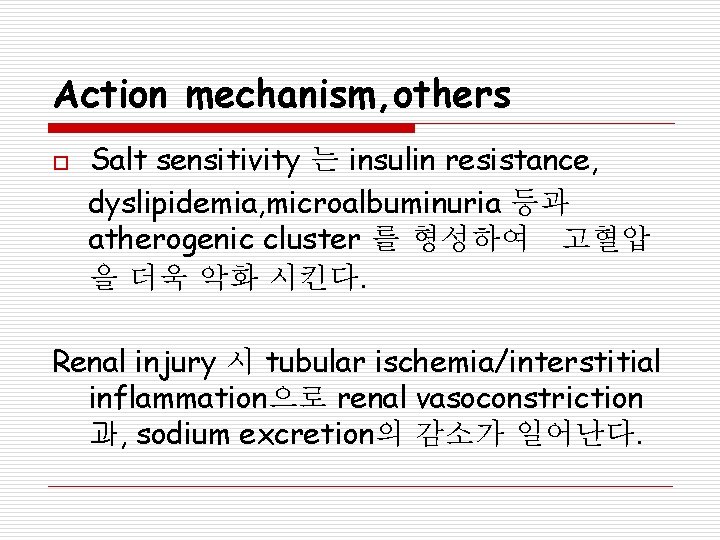 Action mechanism,others

Salt sensitivity 는 insulin resistance, dyslipidemia,microalbuminuria 등과 atherogenic cluster 를 형성하여 고혈압을 더욱 악화 시킨다.

Renal injury 시 tubular ischemia/interstitial inflammation으로 renal vasoconstriction과, sodium excretion의 감소가 일어난다.